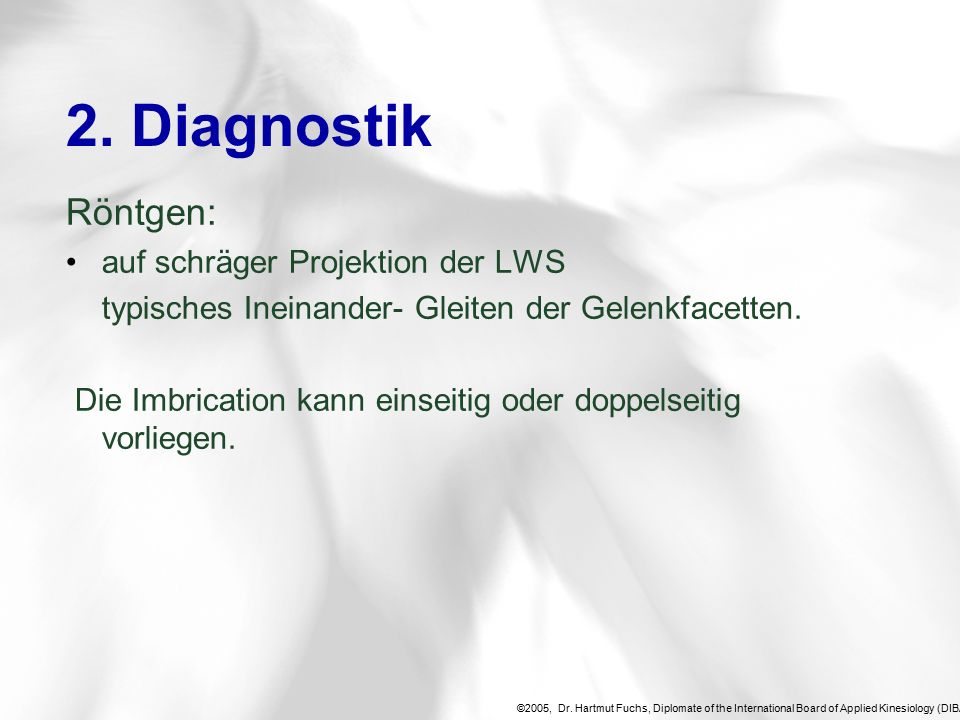 2. Diagnostik

Röntgen:

• auf schräger Projektion der LWS typisches Ineinander- Gleiten der Gelenkfacetten.

Die Imbrication kann einseitig oder doppelseitig vorliegen.

©2005, Dr. Hartmut Fuchs, Diplomate of the International Board of Applied Kinesiology (DIB